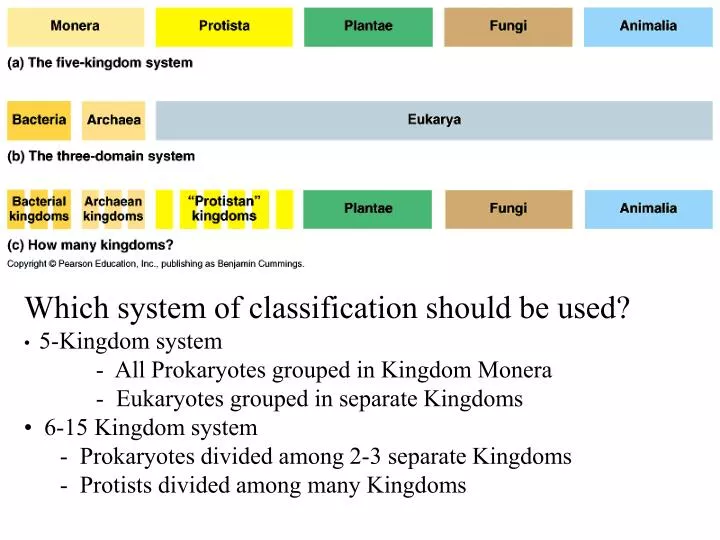 Monera
Protista
Plantae
Fungi
Animalia

(a) The five-kingdom system

Bacteria
Archaea
Eukarya

(b) The three-domain system

Bacterial kingdoms
Archaean kingdoms
"Protistan" kingdoms
Plantae
Fungi
Animalia

(c) How many kingdoms?

Copyright © Pearson Education, Inc., publishing as Benjamin Cummings.

Which system of classification should be used?

• 5-Kingdom system
- All Prokaryotes grouped in Kingdom Monera
- Eukaryotes grouped in separate Kingdoms
• 6-15 Kingdom system
- Prokaryotes divided among 2-3 separate Kingdoms
- Protists divided among many Kingdoms